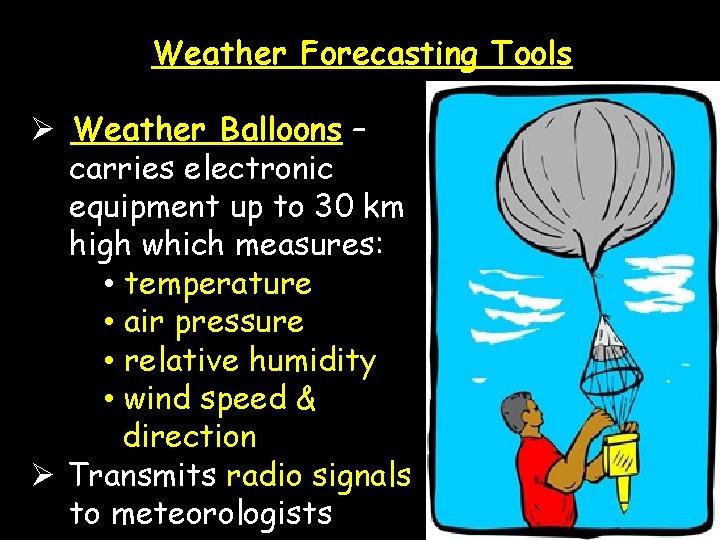 Weather Forecasting Tools

➢ Weather Balloons – carries electronic equipment up to 30 km high which measures:
• temperature
• air pressure
• relative humidity
• wind speed & direction

➢ Transmits radio signals to meteorologists